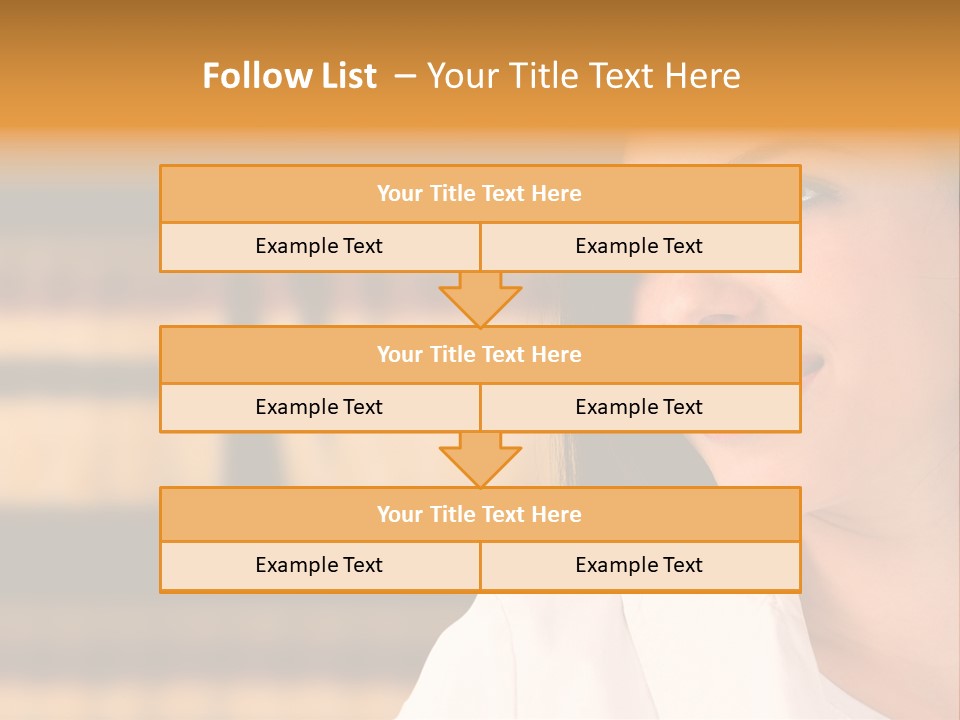 Follow List – Your Title Text Here

Your Title Text Here

Example Text

Example Text

Your Title Text Here

Example Text

Example Text

Your Title Text Here

Example Text

Example Text